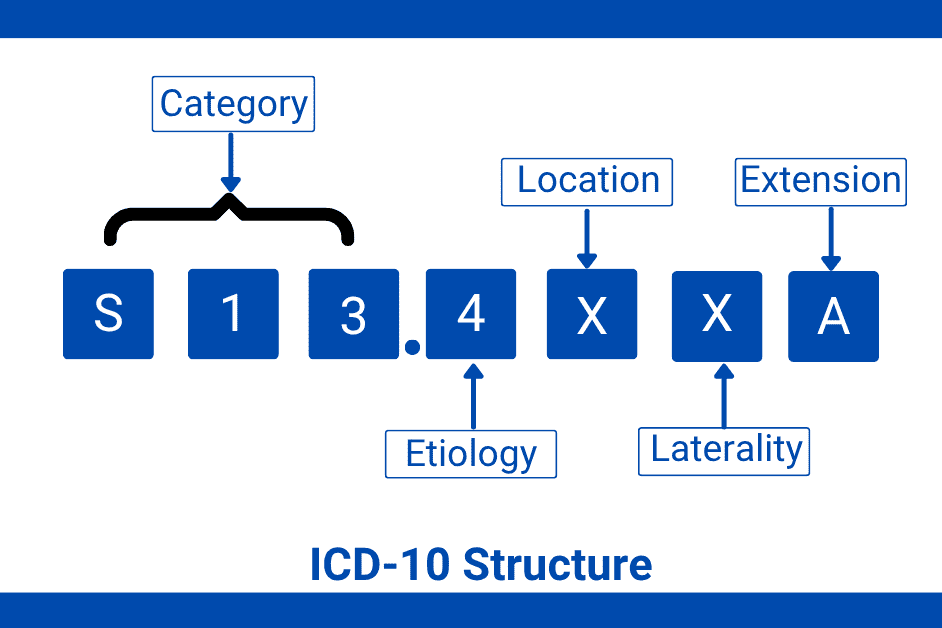 Category

Location

Extension

S 1 3 . 4 X X A

Etiology

Laterality

ICD-10 Structure